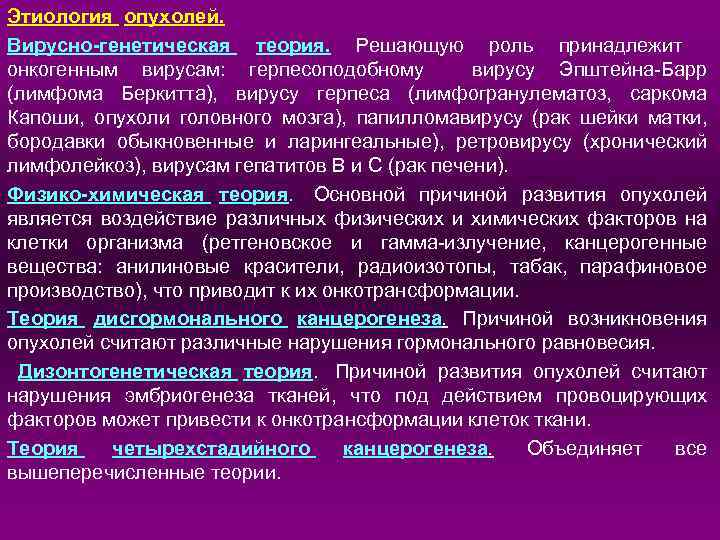 Этиология опухолей.

Вирусно-генетическая теория. Решающую роль принадлежит онкогенным вирусам: герпесоподобному вирусу Эпштейна-Барр (лимфома Беркитта), вирусу герпеса (лимфогранулематоз, саркома Капоши, опухоли головного мозга), папилломавирусу (рак шейки матки, бородавки обыкновенные и ларингеальные), ретровирусу (хронический лимфолейкоз), вирусам гепатитов В и С (рак печени).

Физико-химическая теория. Основной причиной развития опухолей является воздействие различных физических и химических факторов на клетки организма (ретгеновское и гамма-излучение, канцерогенные вещества: анилиновые красители, радиоизотопы, табак, парафиновое производство), что приводит к их онкотрансформации.

Теория дисгормонального канцерогенеза. Причиной возникновения опухолей считают различные нарушения гормонального равновесия.

Дизонтогенетическая теория. Причиной развития опухолей считают нарушения эмбриогенеза тканей, что под действием провоцирующих факторов может привести к онкотрансформации клеток ткани.

Теория четырехстадийного канцерогенеза. Объединяет все вышеперечисленные теории.